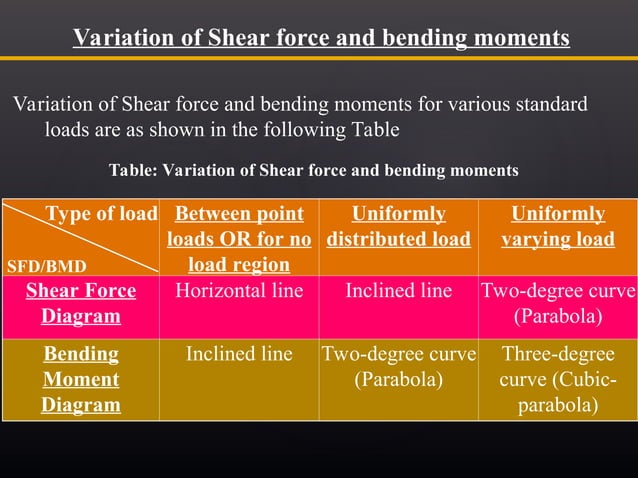 Variation of Shear force and bending moments

Variation of Shear force and bending moments for various standard loads are as shown in the following Table

Table: Variation of Shear force and bending moments

| Type of load / SFD/BMD | Between point loads OR for no load region | Uniformly distributed load | Uniformly varying load |
|---|---|---|---|
| Shear Force Diagram | Horizontal line | Inclined line | Two-degree curve (Parabola) |
| Bending Moment Diagram | Inclined line | Two-degree curve (Parabola) | Three-degree curve (Cubic-parabola) |